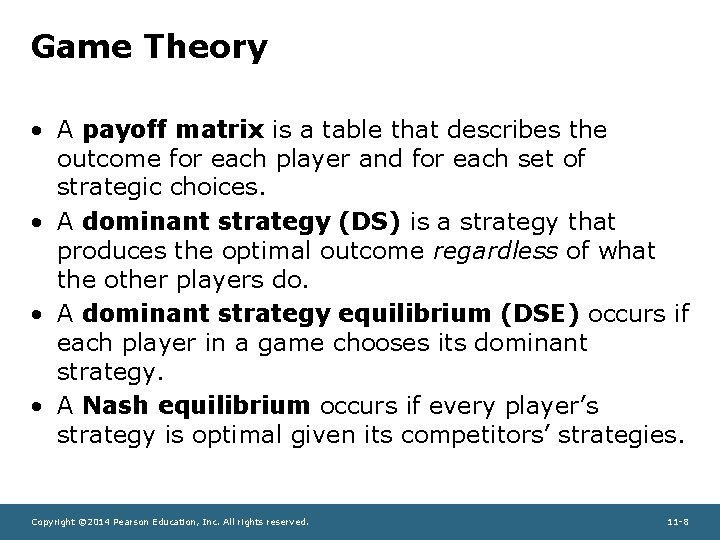 Game Theory

• A payoff matrix is a table that describes the outcome for each player and for each set of strategic choices.

• A dominant strategy (DS) is a strategy that produces the optimal outcome regardless of what the other players do.

• A dominant strategy equilibrium (DSE) occurs if each player in a game chooses its dominant strategy.

• A Nash equilibrium occurs if every player's strategy is optimal given its competitors' strategies.

Copyright ©2014 Pearson Education, Inc. All rights reserved.

11-8